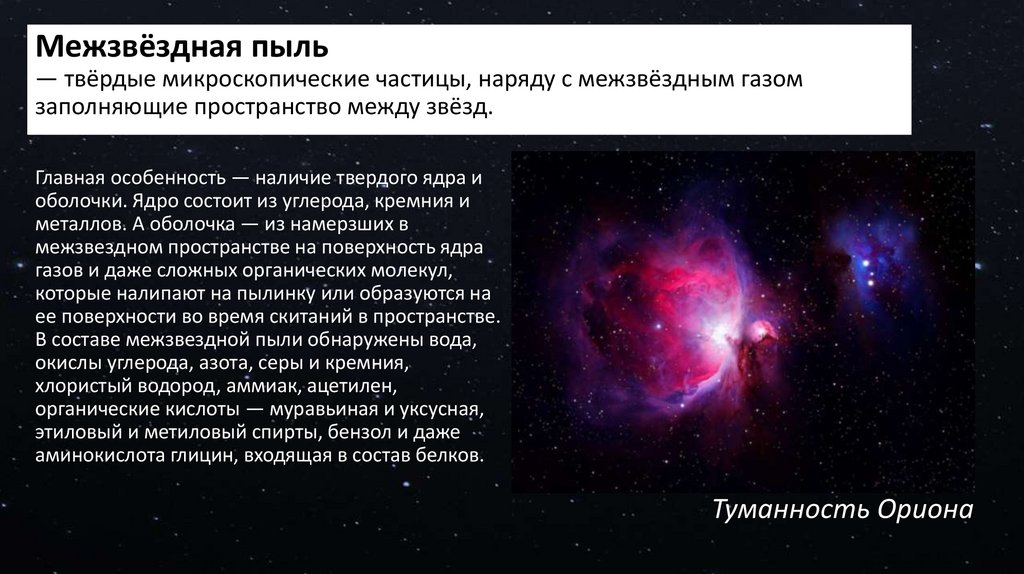 Межзвёздная пыль
— твёрдые микроскопические частицы, наряду с межзвёздным газом заполняющие пространство между звёзд.

Главная особенность — наличие твердого ядра и оболочки. Ядро состоит из углерода, кремния и металлов. А оболочка — из намерзших в межзвездном пространстве на поверхность ядра газов и даже сложных органических молекул, которые налипают на пылинку или образуются на ее поверхности во время скитаний в пространстве. В составе межзвездной пыли обнаружены вода, окислы углерода, азота, серы и кремния, хлористый водород, аммиак, ацетилен, органические кислоты — муравьиная и уксусная, этиловый и метиловый спирты, бензол и даже аминокислота глицин, входящая в состав белков.

Туманность Ориона